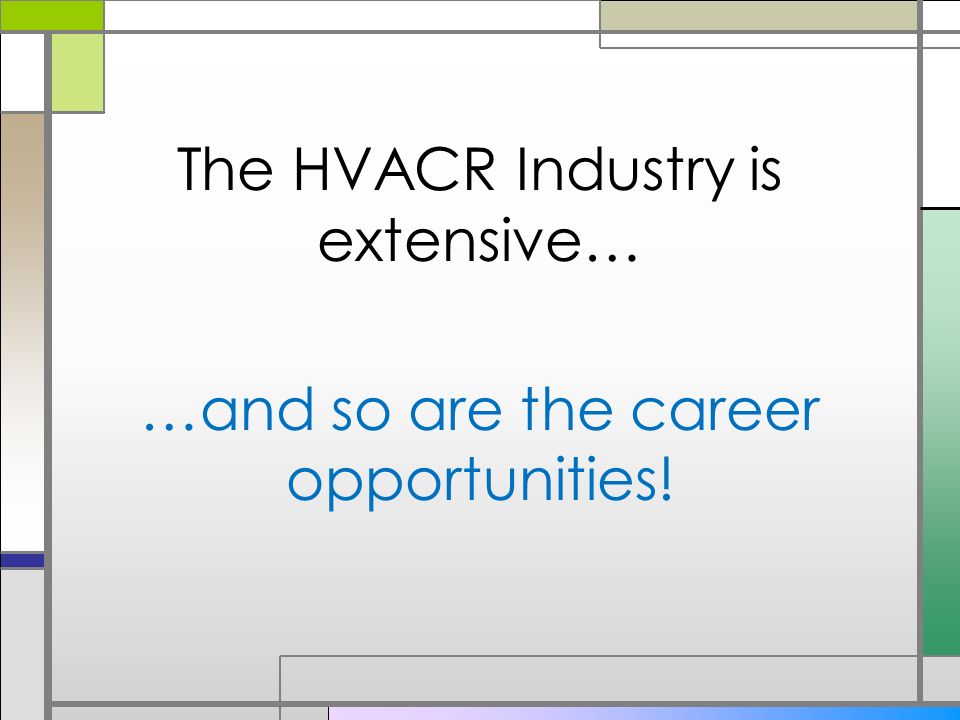 The HVACR Industry is extensive…

…and so are the career opportunities!